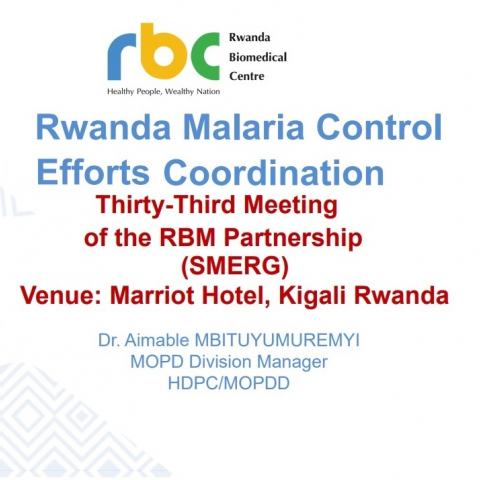 rbc
Rwanda Biomedical Centre
Healthy People, Wealthy Nation

Rwanda Malaria Control Efforts Coordination

Thirty-Third Meeting of the RBM Partnership (SMERG)
Venue: Marriot Hotel, Kigali Rwanda

Dr. Aimable MBITUYUMUREMYI
MOPD Division Manager
HDPC/MOPDD